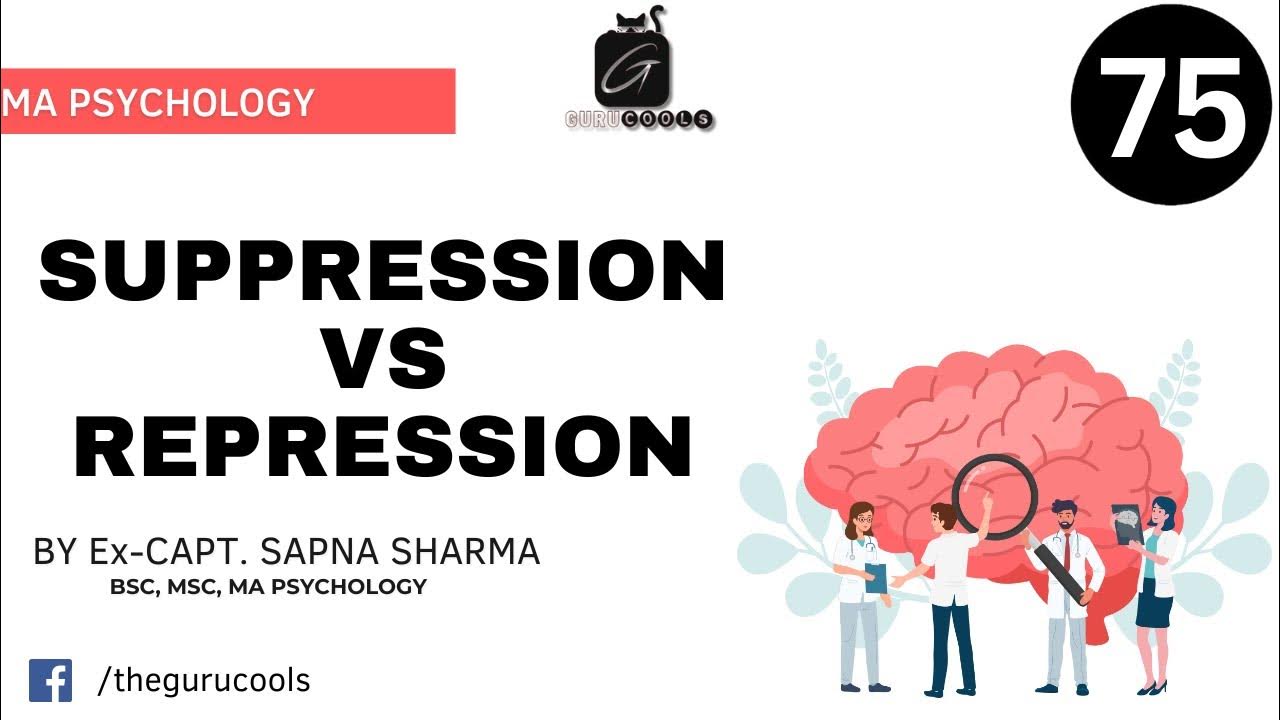 MA PSYCHOLOGY

G
GURUCOOLS

75

SUPPRESSION
VS
REPRESSION

BY Ex-CAPT. SAPNA SHARMA
BSC, MSC, MA PSYCHOLOGY

/thegurucools